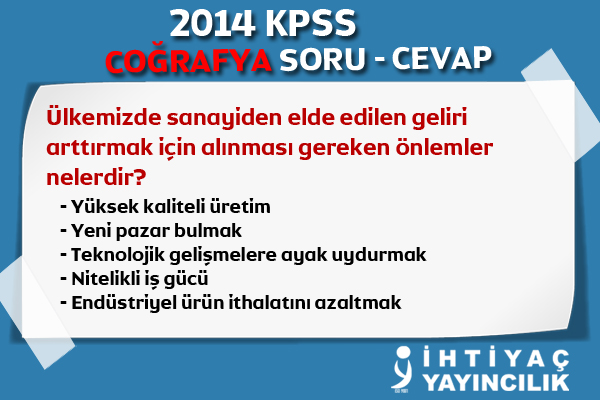 2014 KPSS
COĞRAFYA SORU - CEVAP

Ülkemizde sanayiden elde edilen geliri arttırmak için alınması gereken önlemler nelerdir?

- Yüksek kaliteli üretim
- Yeni pazar bulmak
- Teknolojik gelişmelere ayak uydurmak
- Nitelikli iş gücü
- Endüstriyel ürün ithalatını azaltmak

İHTİYAÇ
YAYINCILIK